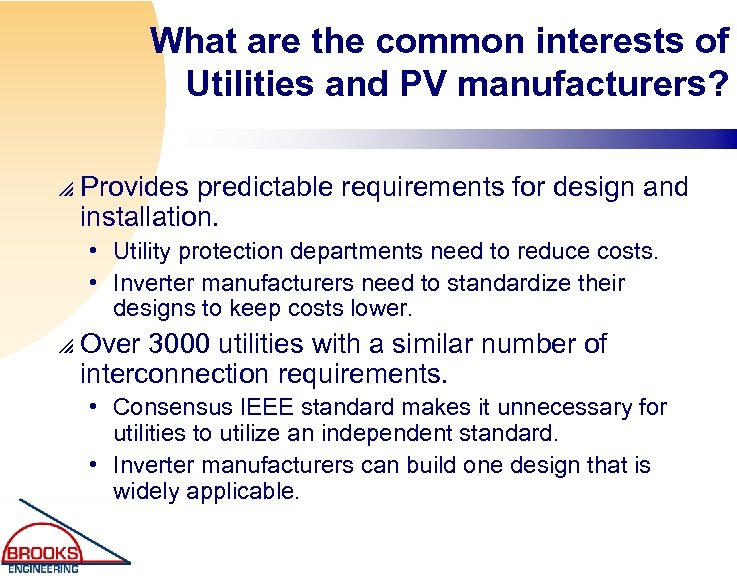 What are the common interests of Utilities and PV manufacturers?

Provides predictable requirements for design and installation.

• Utility protection departments need to reduce costs.
• Inverter manufacturers need to standardize their designs to keep costs lower.

Over 3000 utilities with a similar number of interconnection requirements.

• Consensus IEEE standard makes it unnecessary for utilities to utilize an independent standard.
• Inverter manufacturers can build one design that is widely applicable.

BROOKS
ENGINEERING